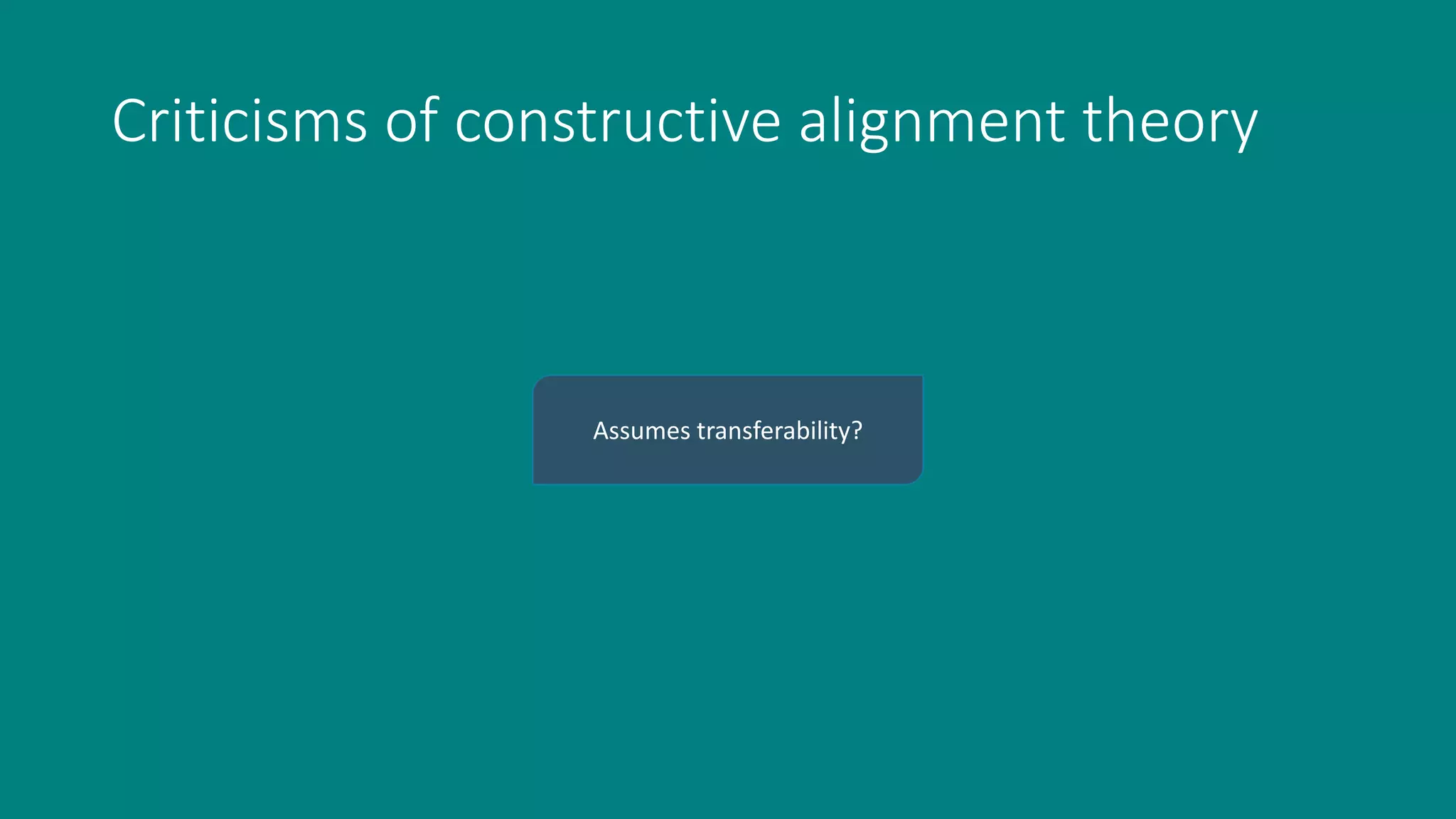 Criticisms of constructive alignment theory

Assumes transferability?